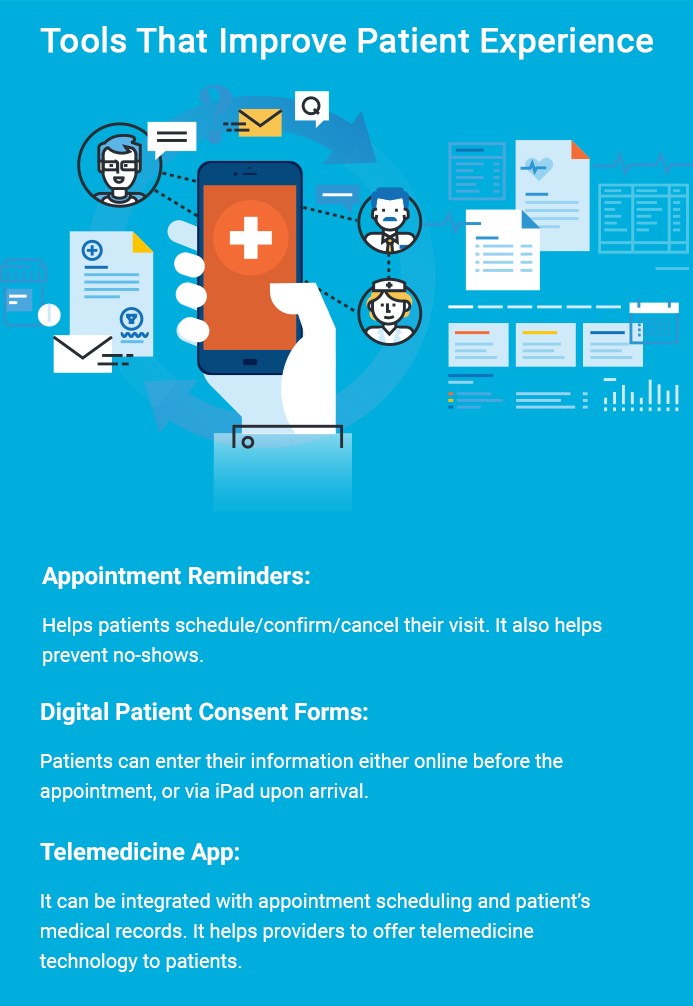 Tools That Improve Patient Experience

Appointment Reminders:

Helps patients schedule/confirm/cancel their visit. It also helps prevent no-shows.

Digital Patient Consent Forms:

Patients can enter their information either online before the appointment, or via iPad upon arrival.

Telemedicine App:

It can be integrated with appointment scheduling and patient's medical records. It helps providers to offer telemedicine technology to patients.